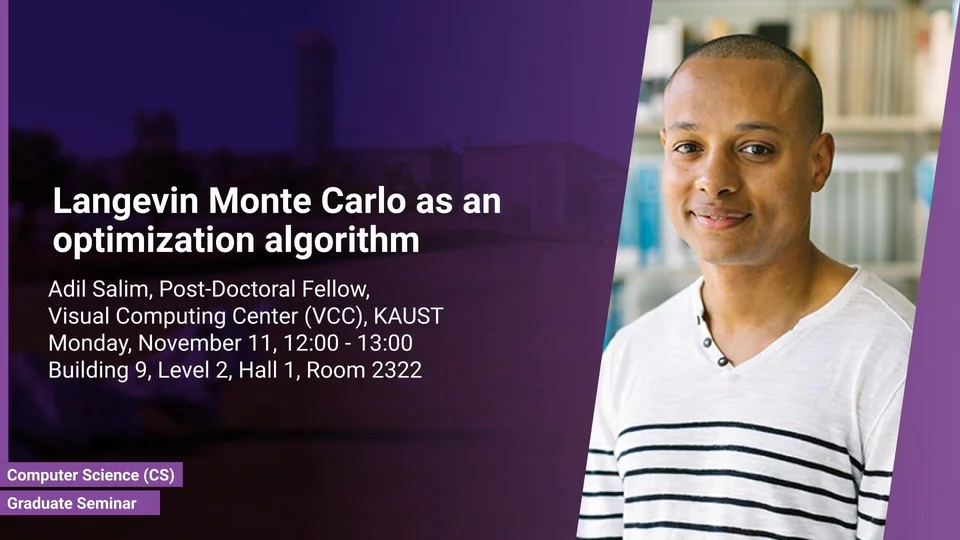 Langevin Monte Carlo as an optimization algorithm

Adil Salim, Post-Doctoral Fellow,
Visual Computing Center (VCC), KAUST
Monday, November 11, 12:00 - 13:00
Building 9, Level 2, Hall 1, Room 2322

Computer Science (CS)
Graduate Seminar